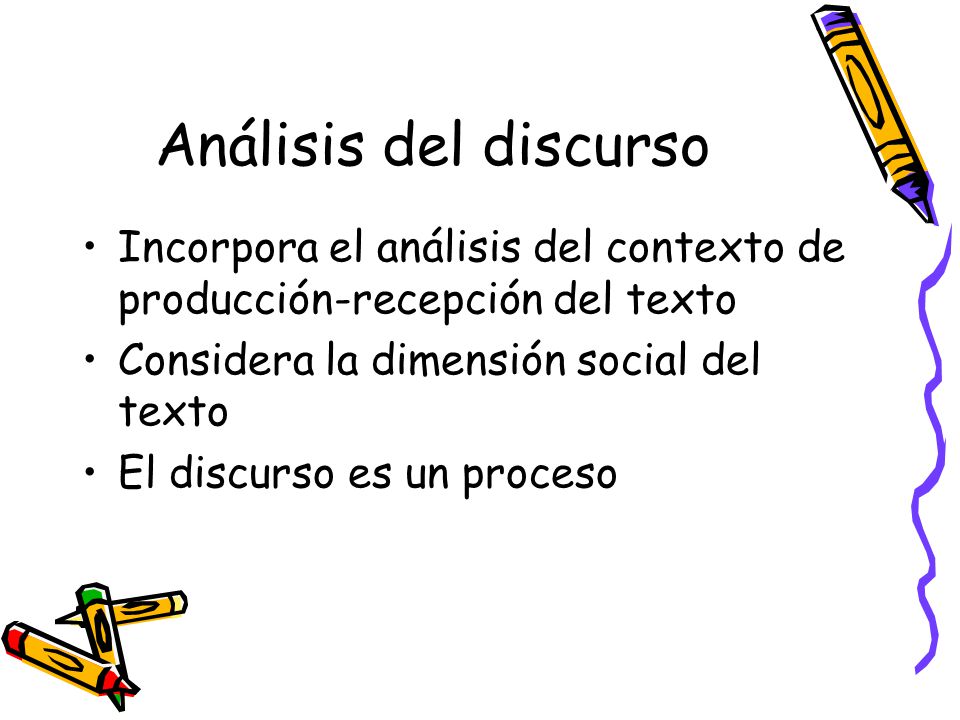 Análisis del discurso

• Incorpora el análisis del contexto de producción-recepción del texto
• Considera la dimensión social del texto
• El discurso es un proceso